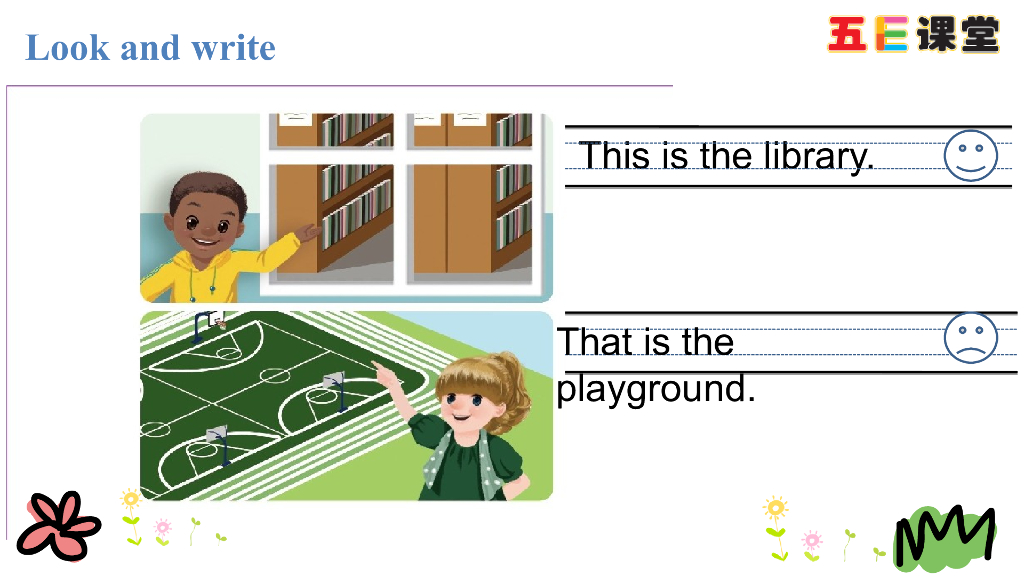 Look and write

五E课堂

This is the library.

That is the playground.